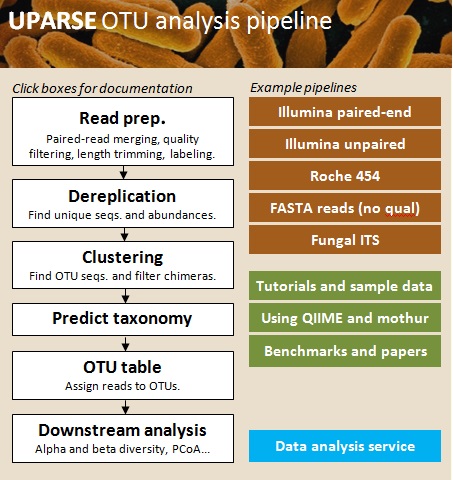 UPARSE OTU analysis pipeline

Click boxes for documentation

Read prep.
Paired-read merging, quality filtering, length trimming, labeling.

Dereplication
Find unique seqs. and abundances.

Clustering
Find OTU seqs. and filter chimeras.

Predict taxonomy

OTU table
Assign reads to OTUs.

Downstream analysis
Alpha and beta diversity, PCoA...

Example pipelines

Illumina paired-end

Illumina unpaired

Roche 454

FASTA reads (no qual)

Fungal ITS

Tutorials and sample data

Using QIIME and mothur

Benchmarks and papers

Data analysis service